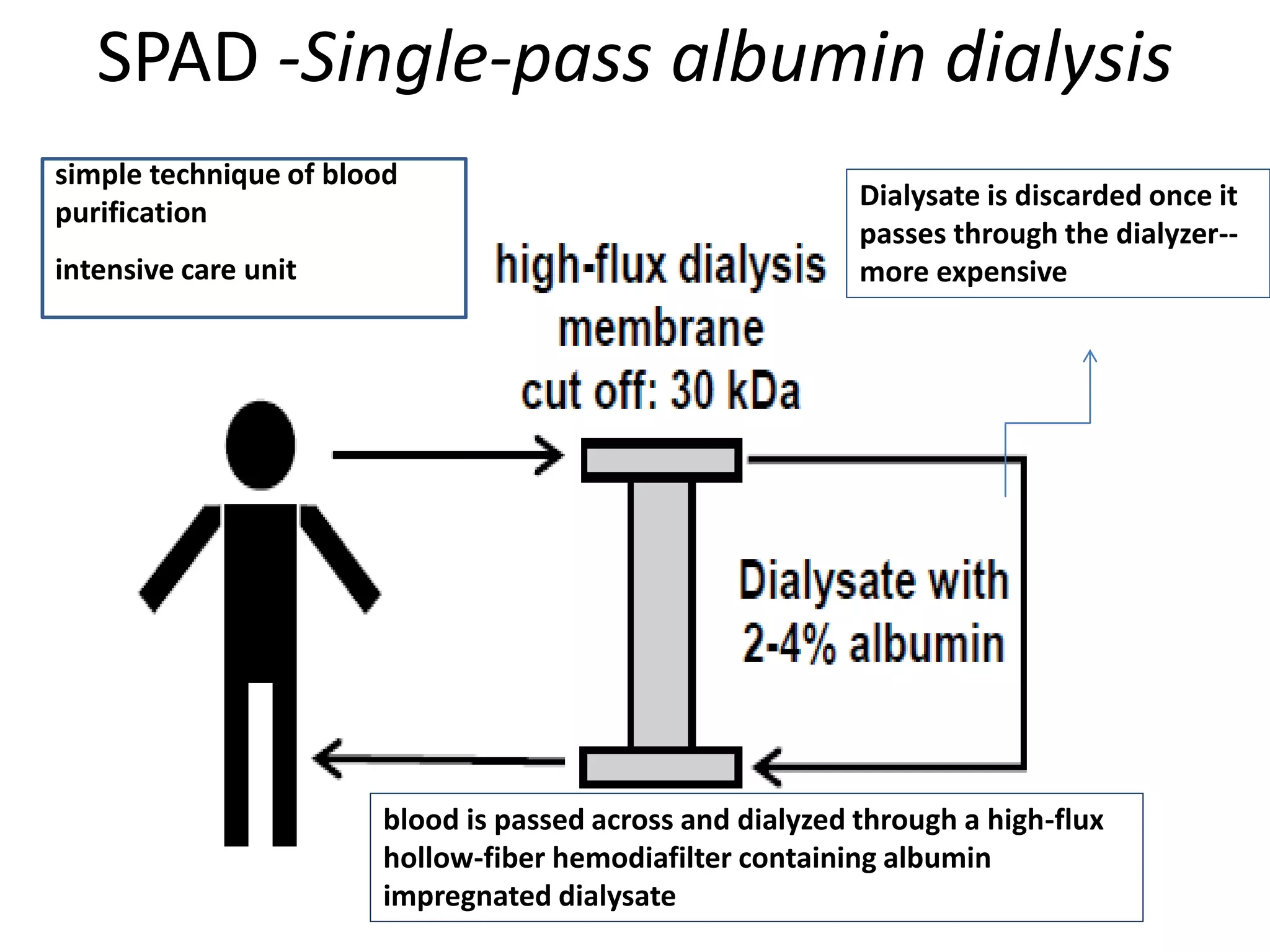 SPAD -Single-pass albumin dialysis

simple technique of blood purification

intensive care unit

high-flux dialysis membrane cut off: 30 kDa

Dialysate is discarded once it passes through the dialyzer-- more expensive

Dialysate with 2-4% albumin

blood is passed across and dialyzed through a high-flux hollow-fiber hemodiafilter containing albumin impregnated dialysate